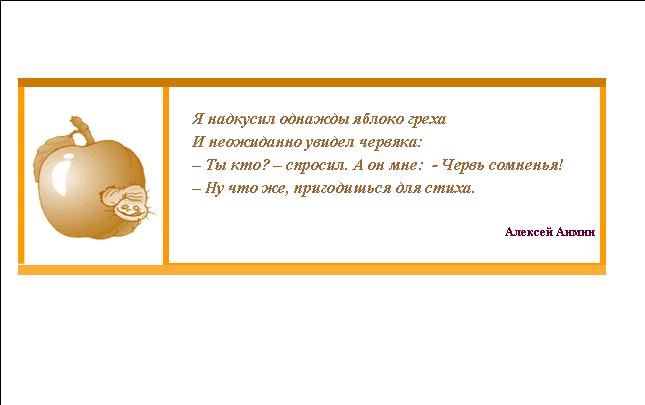 Я надкусил однажды яблоко греха
И неожиданно увидел червяка:
– Ты кто? – спросил. А он мне: - Червь сомненья!
– Ну что же, пригодишься для стиха.

Алексей Анмин